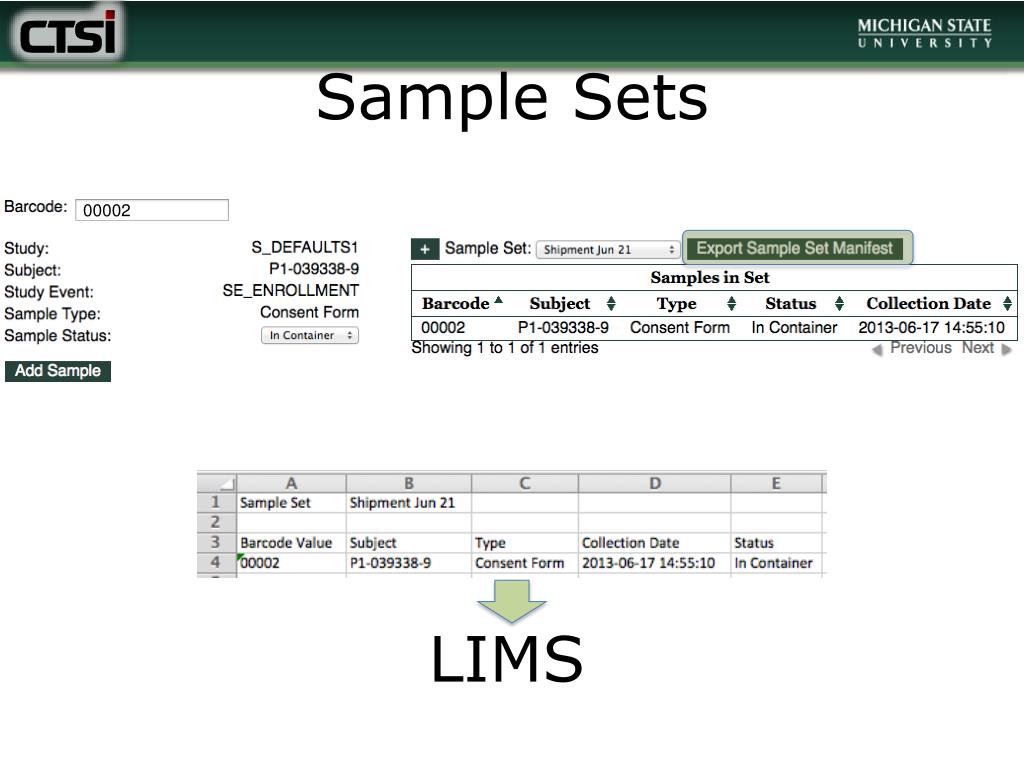 CTSI

MICHIGAN STATE
UNIVERSITY

Sample Sets

Barcode: 00002

Study: S_DEFAULTS1
Subject: P1-039338-9
Study Event: SE_ENROLLMENT
Sample Type: Consent Form
Sample Status: In Container

Add Sample

+ Sample Set: Shipment Jun 21 Export Sample Set Manifest

Samples in Set

| Barcode | Subject | Type | Status | Collection Date |
|---|---|---|---|---|
| 00002 | P1-039338-9 | Consent Form | In Container | 2013-06-17 14:55:10 |

Showing 1 to 1 of 1 entries
Previous Next

| | A | B | C | D | E |
|---|---|---|---|---|---|
| 1 | Sample Set | Shipment Jun 21 | | | |
| 2 | | | | | |
| 3 | Barcode Value | Subject | Type | Collection Date | Status |
| 4 | 00002 | P1-039338-9 | Consent Form | 2013-06-17 14:55:10 | In Container |

LIMS